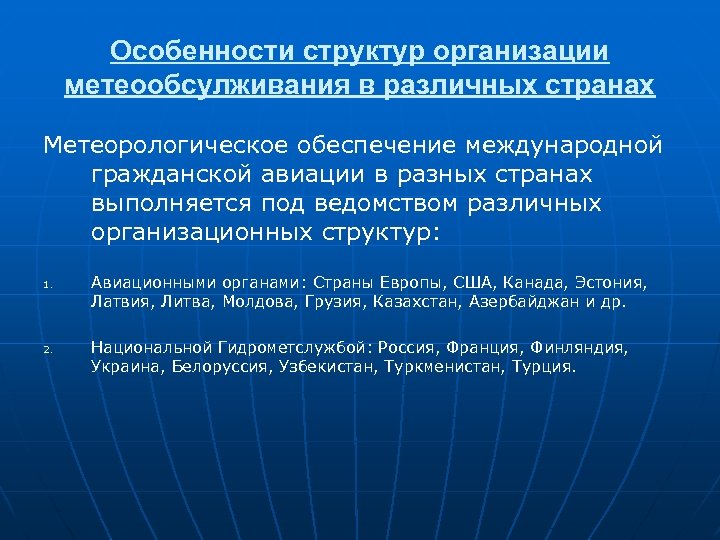 Особенности структур организации метеообсулживания в различных странах

Метеорологическое обеспечение международной гражданской авиации в разных странах выполняется под ведомством различных организационных структур:

1. Авиационными органами: Страны Европы, США, Канада, Эстония, Латвия, Литва, Молдова, Грузия, Казахстан, Азербайджан и др.

2. Национальной Гидрометслужбой: Россия, Франция, Финляндия, Украина, Белоруссия, Узбекистан, Туркменистан, Турция.